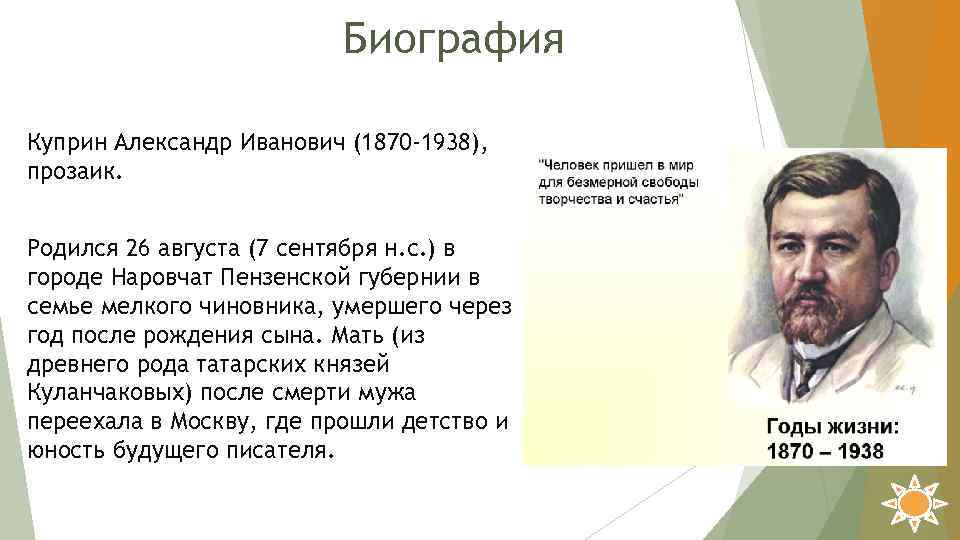 Биография

Куприн Александр Иванович (1870-1938), прозаик.

Родился 26 августа (7 сентября н.с.) в городе Наровчат Пензенской губернии в семье мелкого чиновника, умершего через год после рождения сына. Мать (из древнего рода татарских князей Куланчаковых) после смерти мужа переехала в Москву, где прошли детство и юность будущего писателя.

"Человек пришел в мир для безмерной свободы творчества и счастья"

Годы жизни:
1870 – 1938